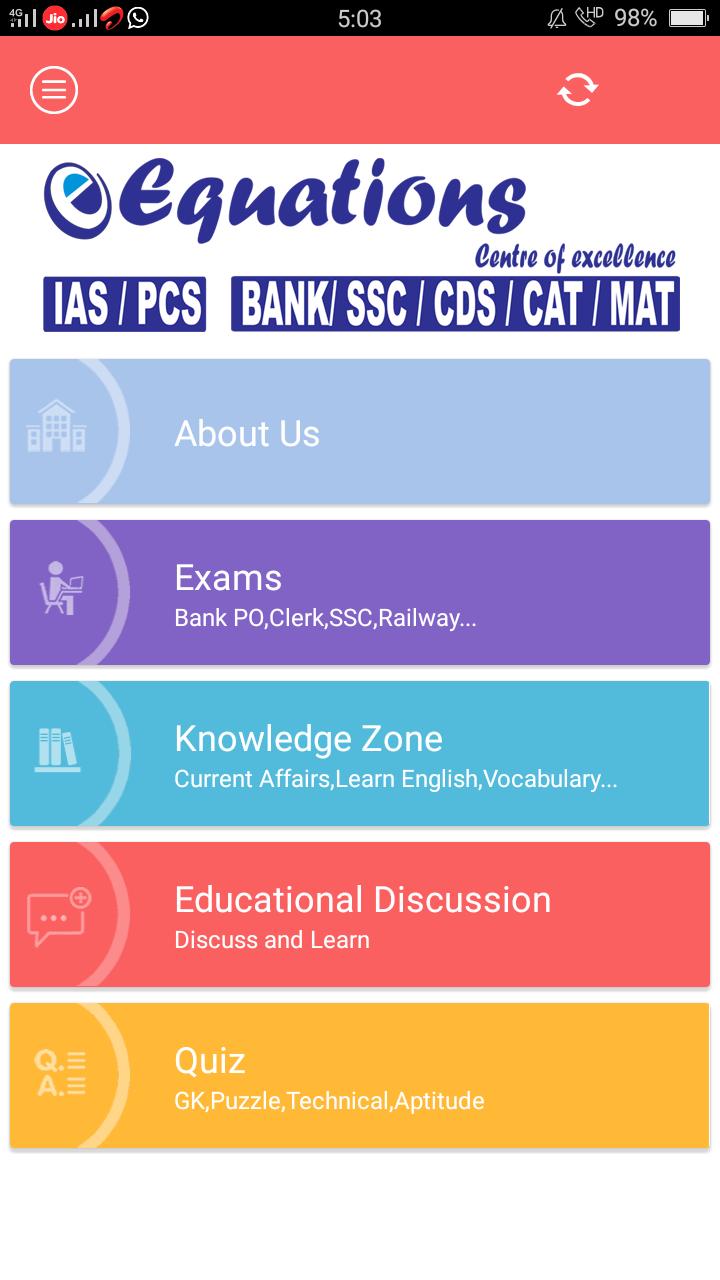 4G Jio 5:03 HD 98%

Equations
Centre of excellence
IAS / PCS BANK/ SSC / CDS / CAT / MAT

About Us

Exams
Bank PO,Clerk,SSC,Railway...

Knowledge Zone
Current Affairs,Learn English,Vocabulary...

Educational Discussion
Discuss and Learn

Q.
A.
Quiz
GK,Puzzle,Technical,Aptitude